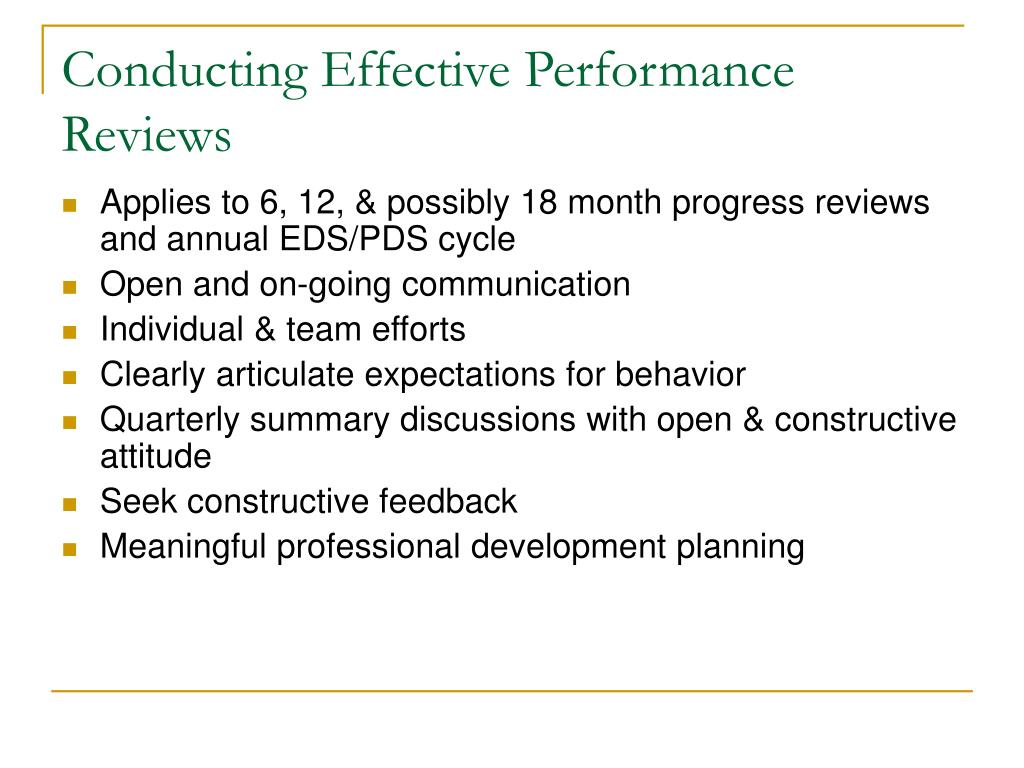 Conducting Effective Performance Reviews

- Applies to 6, 12, & possibly 18 month progress reviews and annual EDS/PDS cycle
- Open and on-going communication
- Individual & team efforts
- Clearly articulate expectations for behavior
- Quarterly summary discussions with open & constructive attitude
- Seek constructive feedback
- Meaningful professional development planning